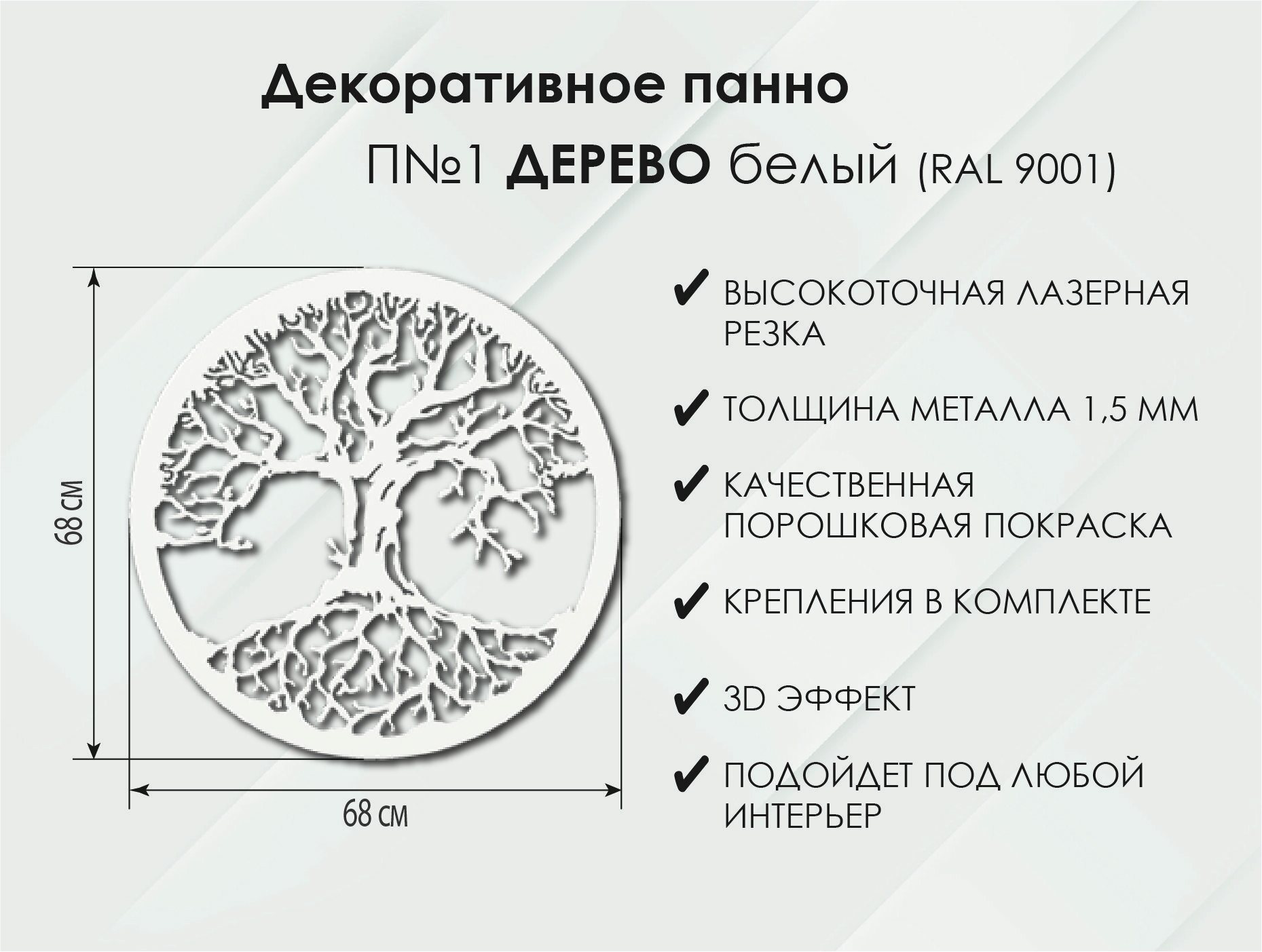 Декоративное панно

П№1 ДЕРЕВО белый (RAL 9001)

68 см

68 см

✔ ВЫСОКОТОЧНАЯ ЛАЗЕРНАЯ РЕЗКА

✔ ТОЛЩИНА МЕТАЛЛА 1,5 ММ

✔ КАЧЕСТВЕННАЯ ПОРОШКОВАЯ ПОКРАСКА

✔ КРЕПЛЕНИЯ В КОМПЛЕКТЕ

✔ 3D ЭФФЕКТ

✔ ПОДОЙДЕТ ПОД ЛЮБОЙ ИНТЕРЬЕР